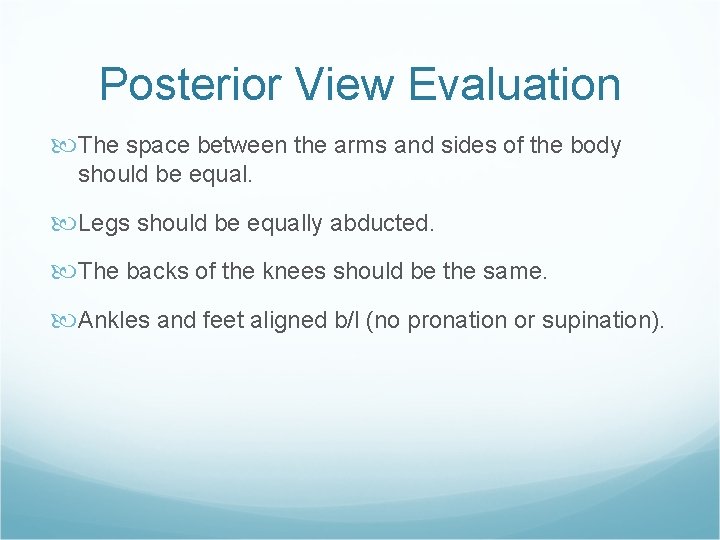 Posterior View Evaluation

The space between the arms and sides of the body should be equal.

Legs should be equally abducted.

The backs of the knees should be the same.

Ankles and feet aligned b/l (no pronation or supination).